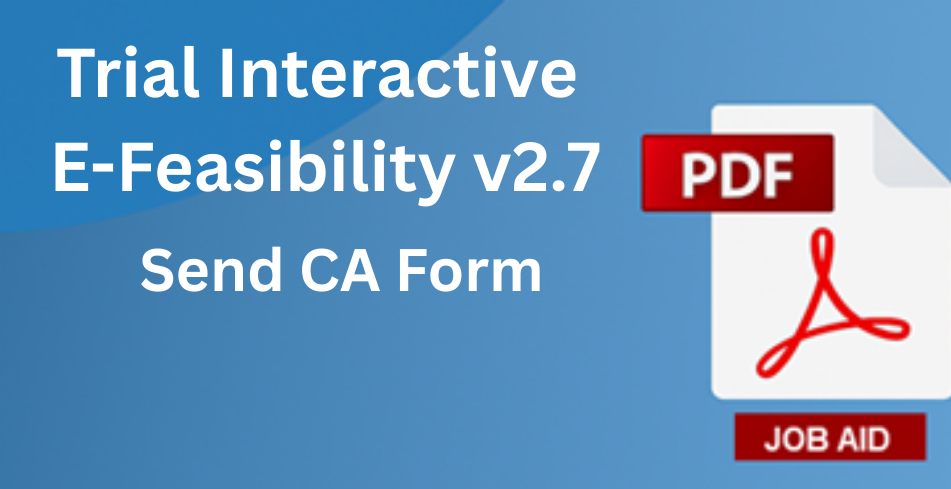 Trial Interactive E-Feasibility v2.7

Send CA Form

PDF

JOB AID